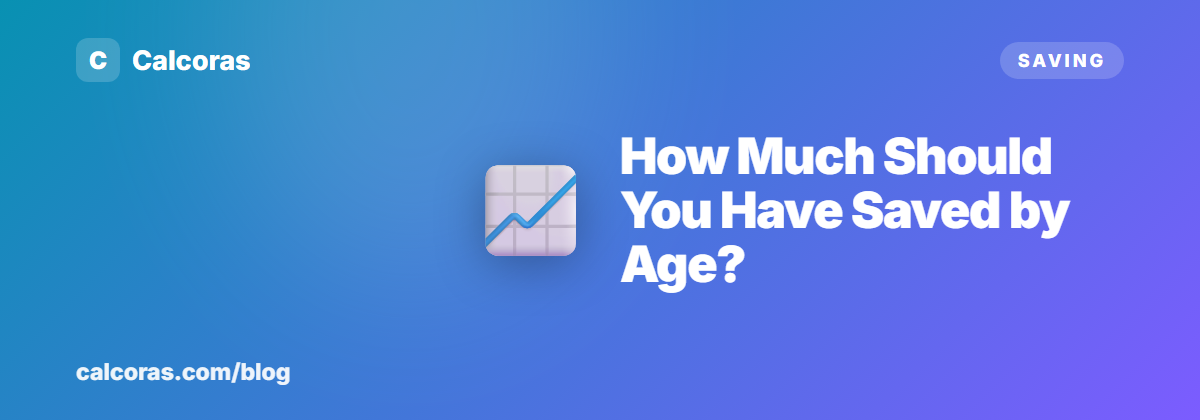 C Calcoras

SAVING

How Much Should You Have Saved by Age?

calcoras.com/blog